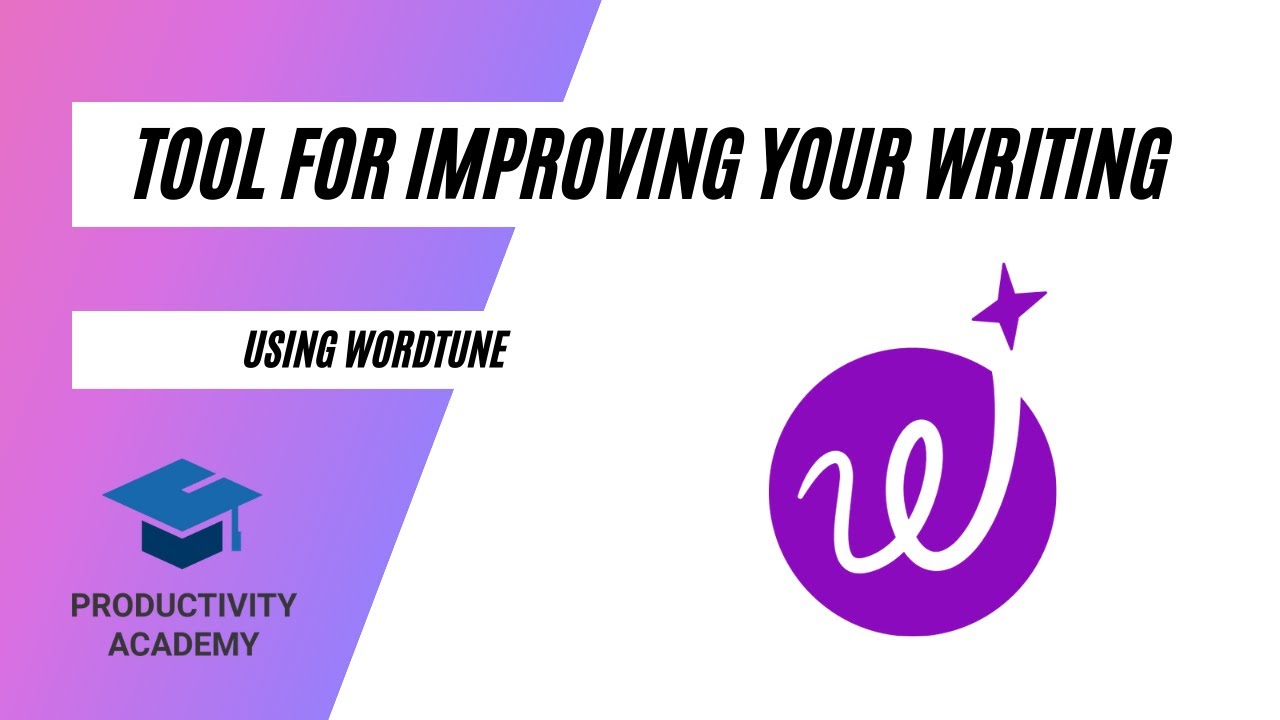 TOOL FOR IMPROVING YOUR WRITING

USING WORDTUNE

PRODUCTIVITY ACADEMY